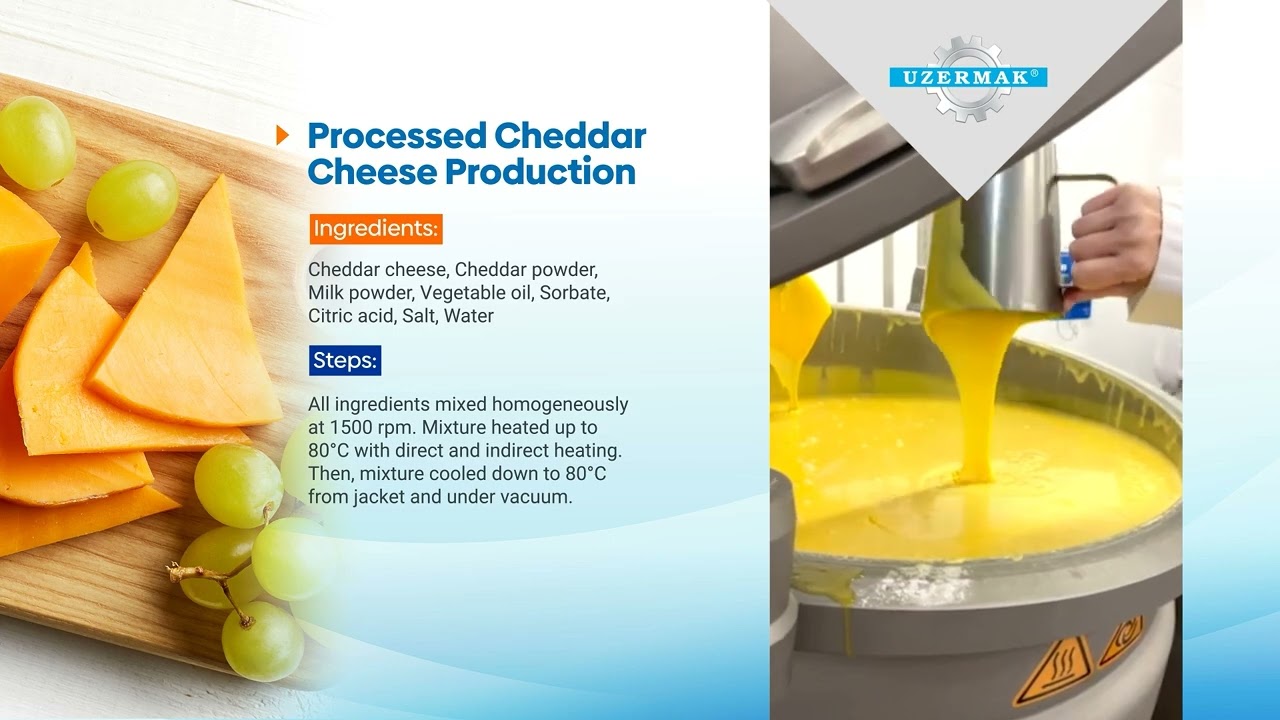 UZERMAK®

Processed Cheddar Cheese Production

Ingredients:

Cheddar cheese, Cheddar powder, Milk powder, Vegetable oil, Sorbate, Citric acid, Salt, Water

Steps:

All ingredients mixed homogeneously at 1500 rpm. Mixture heated up to 80°C with direct and indirect heating. Then, mixture cooled down to 80°C from jacket and under vacuum.